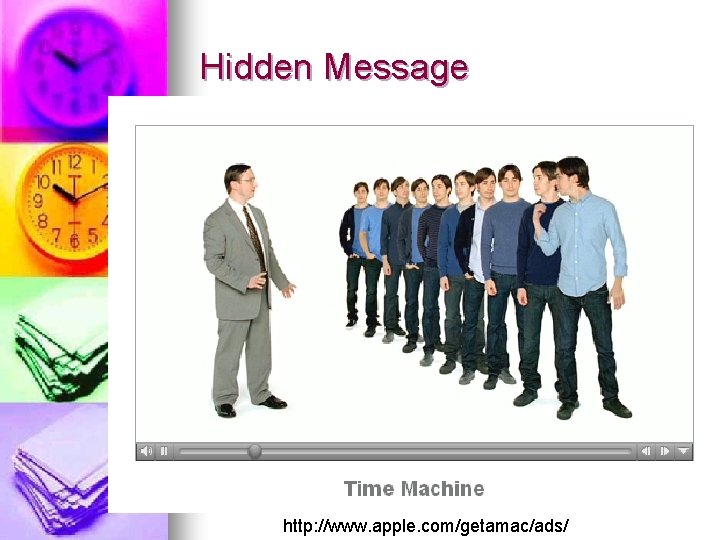 Hidden Message

Time Machine

http://www.apple.com/getamac/ads/